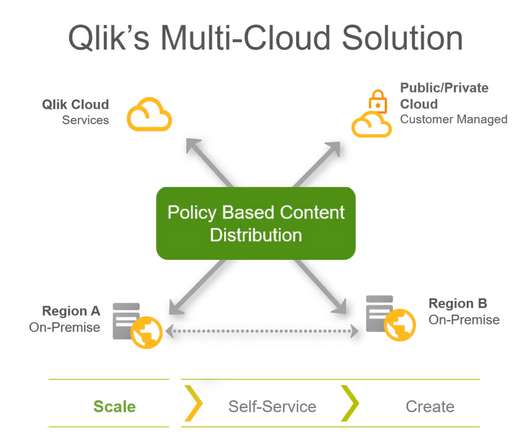 Qlik's Multi-Cloud Solution

Qlik Cloud
Services

Public/Private Cloud
Customer Managed

Policy Based Content Distribution

Region A
On-Premise

Region B
On-Premise

Scale

Self-Service

Create